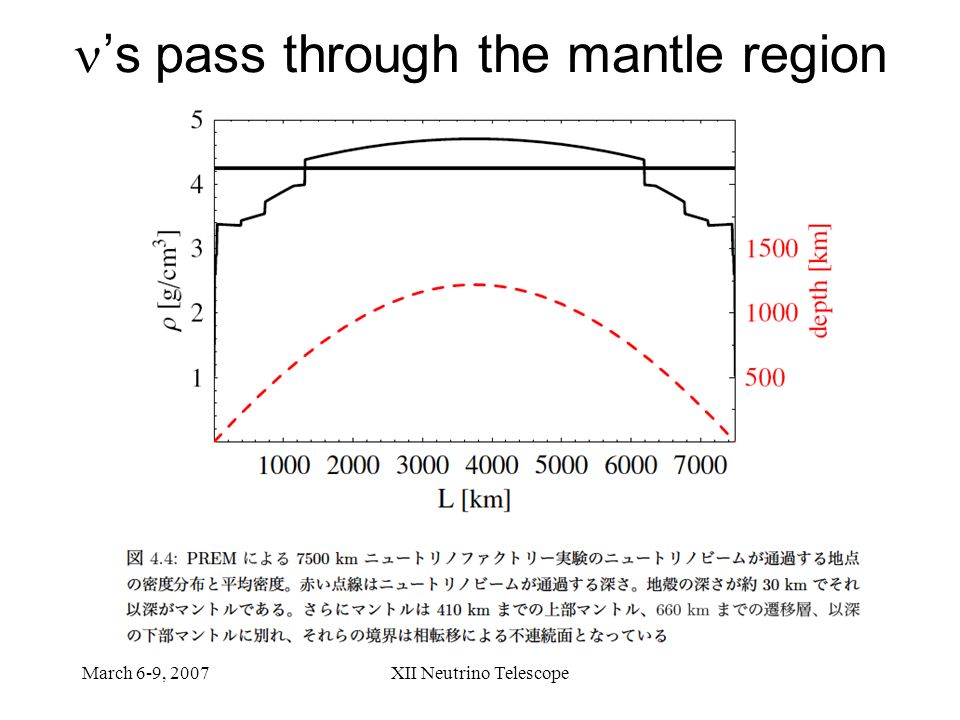 $\nu$'s pass through the mantle region

5
4
3
2
1
$\rho$ [g/cm$^3$]
1500
1000
500
depth [km]
1000 2000 3000 4000 5000 6000 7000
L [km]

図 4.4: PREM による 7500 km ニュートリノファクトリー実験のニュートリノビームが通過する地点の密度分布と平均密度。赤い点線はニュートリノビームが通過する深さ。地殻の深さが約 30 km でそれ以深がマントルである。さらにマントルは 410 km までの上部マントル、660 km までの遷移層、以深の下部マントルに別れ、それらの境界は相転移による不連続面となっている

March 6-9, 2007
XII Neutrino Telescope